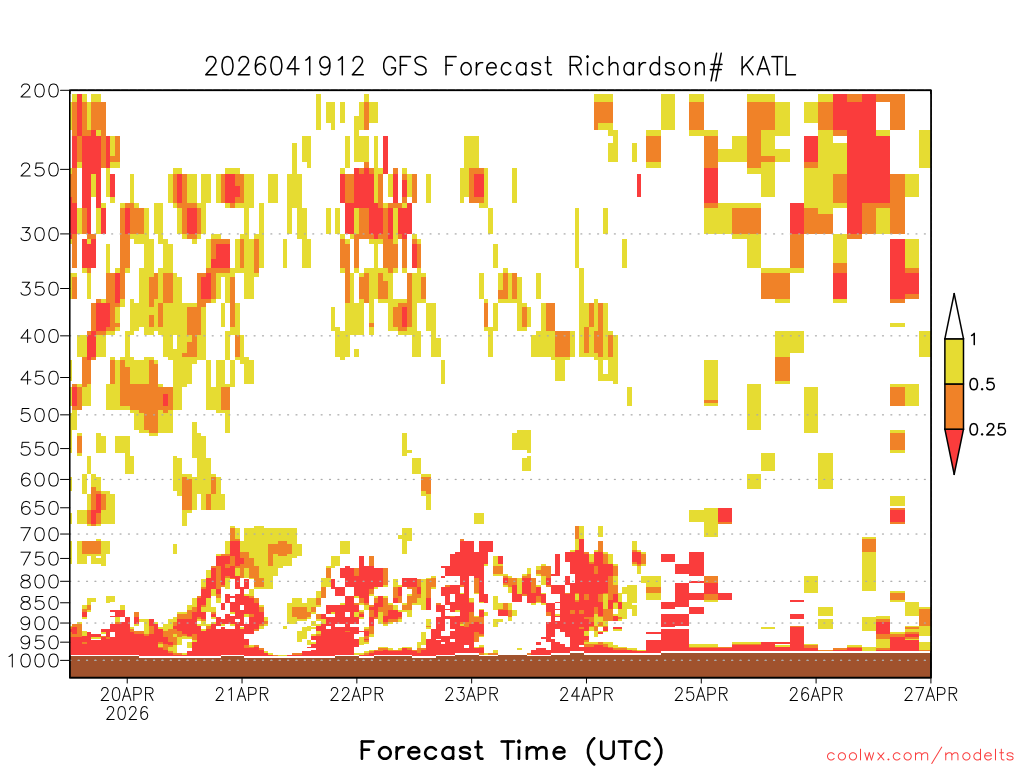 2026041912 GFS Forecast Richardson# KATL

200
250
300
350
400
450
500
550
600
650
700
750
800
850
900
950
1000

1
0.5
0.25

20APR
2026
21APR
22APR
23APR
24APR
25APR
26APR
27APR

Forecast Time (UTC)

coolwx.com/modelts